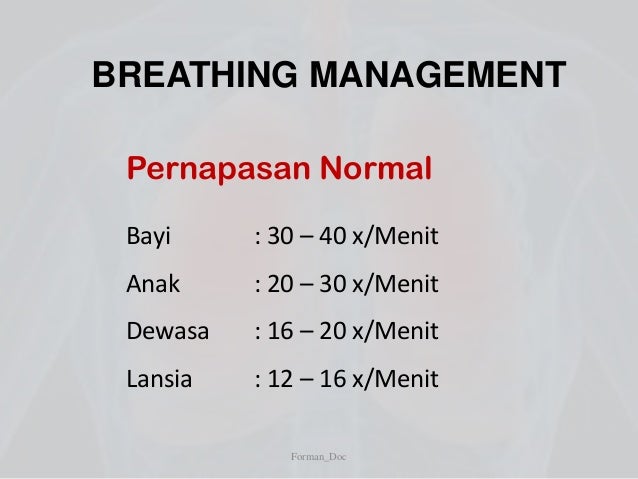 BREATHING MANAGEMENT

Pernapasan Normal

Bayi : 30 – 40 x/Menit

Anak : 20 – 30 x/Menit

Dewasa : 16 – 20 x/Menit

Lansia : 12 – 16 x/Menit

Forman_Doc